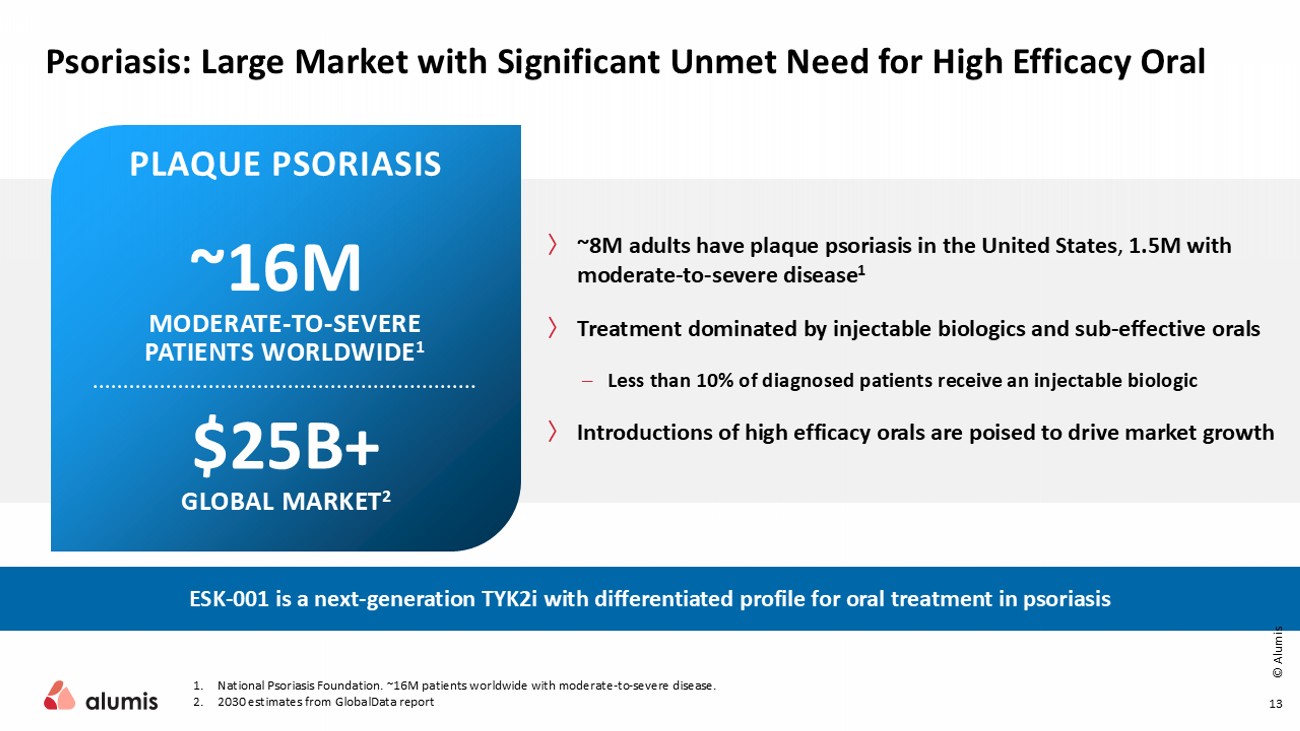 Psoriasis: Large Market with Significant Unmet Need for High Efficacy Oral

PLAQUE PSORIASIS

~16M

MODERATE-TO-SEVERE PATIENTS WORLDWIDE$^1$

$25B+

GLOBAL MARKET$^2$

〉 ~8M adults have plaque psoriasis in the United States, 1.5M with moderate-to-severe disease$^1$

〉 Treatment dominated by injectable biologics and sub-effective orals

– Less than 10% of diagnosed patients receive an injectable biologic

〉 Introductions of high efficacy orals are poised to drive market growth

ESK-001 is a next-generation TYK2i with differentiated profile for oral treatment in psoriasis

alumis

1. National Psoriasis Foundation. ~16M patients worldwide with moderate-to-severe disease.
2. 2030 estimates from GlobalData report

© Alumis

13